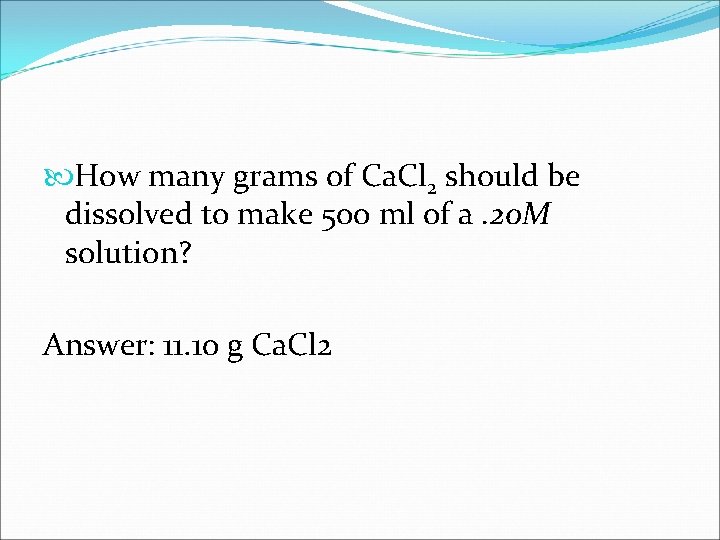 How many grams of $CaCl_2$ should be dissolved to make 500 ml of a .20*M* solution?

Answer: 11.10 g CaCl2